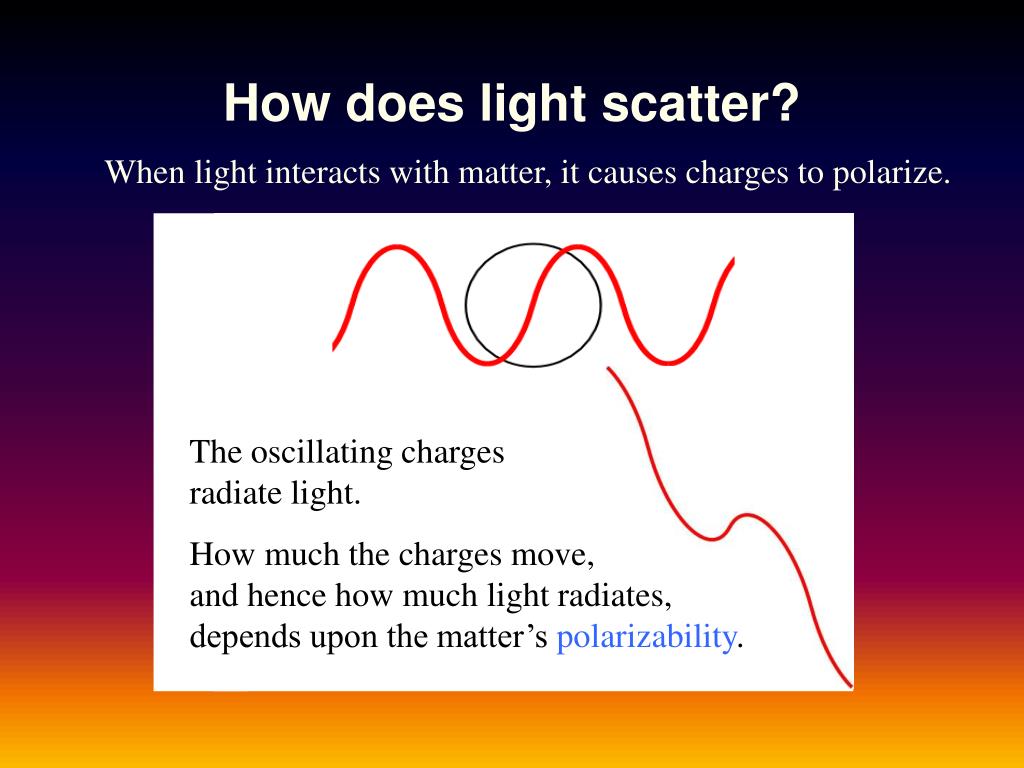 How does light scatter?

When light interacts with matter, it causes charges to polarize.

The oscillating charges radiate light.

How much the charges move, and hence how much light radiates, depends upon the matter’s polarizability.